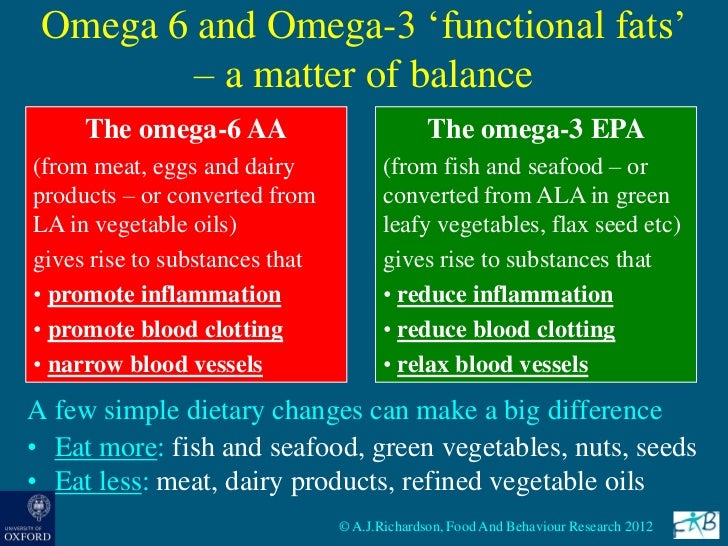 Omega 6 and Omega-3 ‘functional fats’ – a matter of balance

The omega-6 AA

(from meat, eggs and dairy products – or converted from LA in vegetable oils)

gives rise to substances that

• promote inflammation

• promote blood clotting

• narrow blood vessels

The omega-3 EPA

(from fish and seafood – or converted from ALA in green leafy vegetables, flax seed etc)

gives rise to substances that

• reduce inflammation

• reduce blood clotting

• relax blood vessels

A few simple dietary changes can make a big difference

• Eat more: fish and seafood, green vegetables, nuts, seeds

• Eat less: meat, dairy products, refined vegetable oils

UNIVERSITY OF OXFORD

© A.J.Richardson, Food And Behaviour Research 2012

FAB